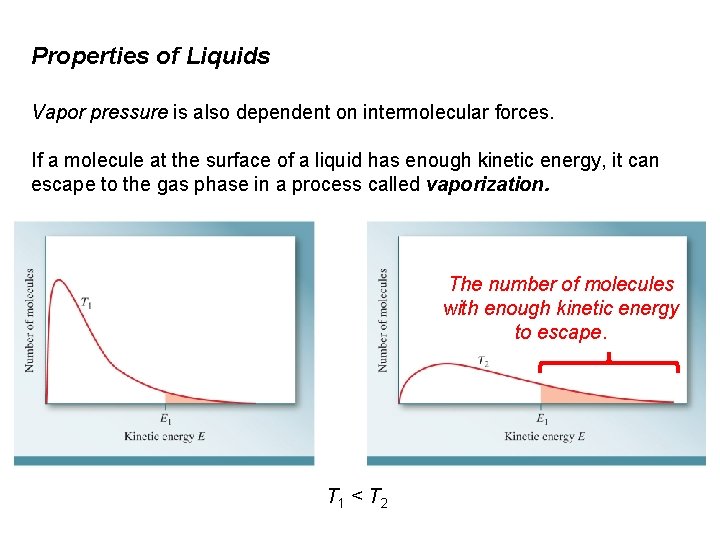 Properties of Liquids

Vapor pressure is also dependent on intermolecular forces.

If a molecule at the surface of a liquid has enough kinetic energy, it can escape to the gas phase in a process called vaporization.

Number of molecules
$T_1$
$E_1$
Kinetic energy $E$

Number of molecules
The number of molecules with enough kinetic energy to escape.
$T_2$
$E_1$
Kinetic energy $E$

$T_1 < T_2$